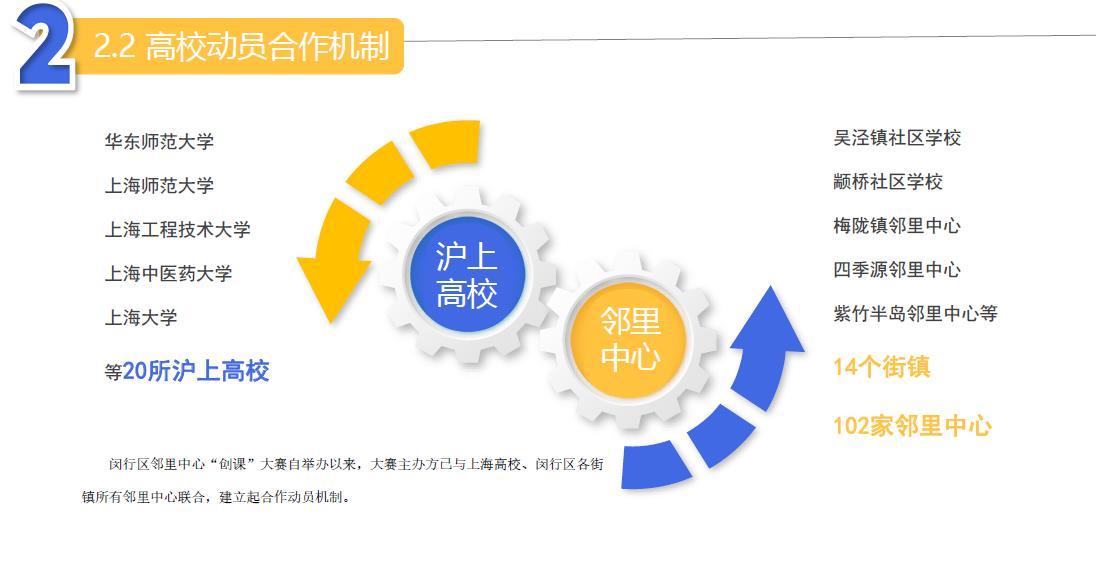 2

2.2 高校动员合作机制

华东师范大学

上海师范大学

上海工程技术大学

上海中医药大学

上海大学

等20所沪上高校

沪上高校

邻里中心

吴泾镇社区学校

颛桥社区学校

梅陇镇邻里中心

四季源邻里中心

紫竹半岛邻里中心等

14个街镇

102家邻里中心

闵行区邻里中心“创课”大赛自举办以来，大赛主办方已与上海高校、闵行区各街镇所有邻里中心联合，建立起合作动员机制。